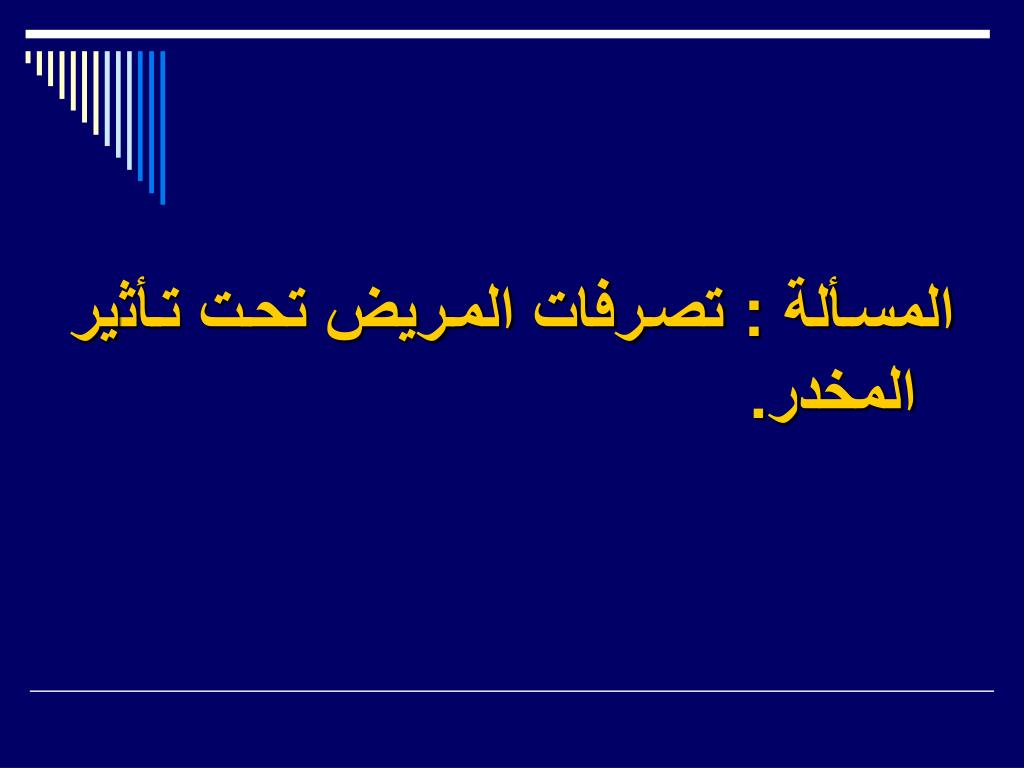 المسألة : تصرفات المريض تحت تأثير المخدر.